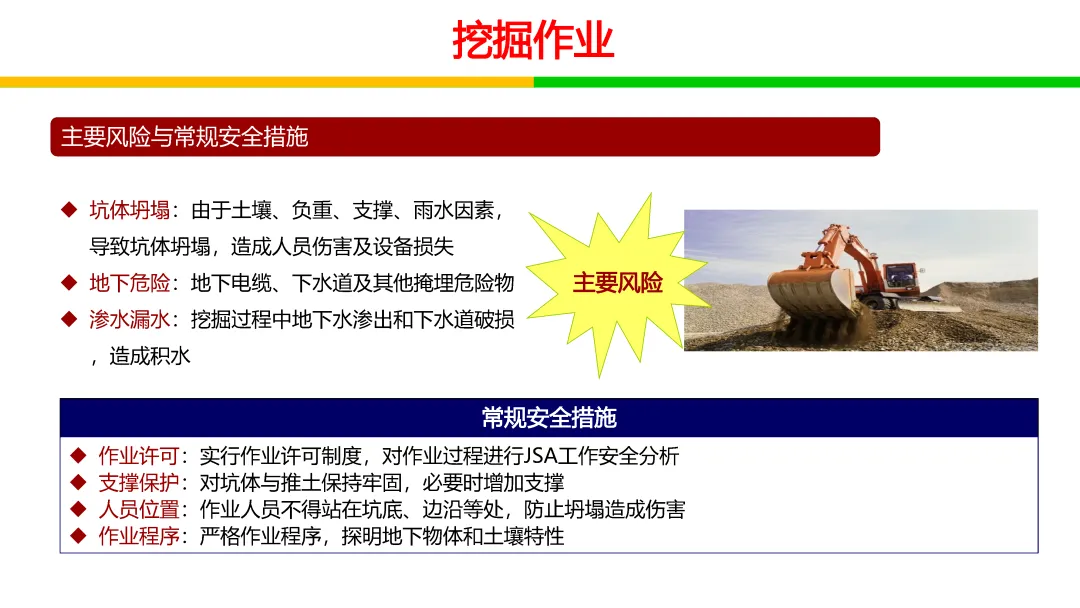 挖掘作业

主要风险与常规安全措施

◆ 坑体坍塌：由于土壤、负重、支撑、雨水因素，导致坑体坍塌，造成人员伤害及设备损失
◆ 地下危险：地下电缆、下水道及其他掩埋危险物
◆ 渗水漏水：挖掘过程中地下水渗出和下水道破损，造成积水

主要风险

常规安全措施
◆ 作业许可：实行作业许可制度，对作业过程进行JSA工作安全分析
◆ 支撑保护：对坑体与推土保持牢固，必要时增加支撑
◆ 人员位置：作业人员不得站在坑底、边沿等处，防止坍塌造成伤害
◆ 作业程序：严格作业程序，探明地下物体和土壤特性